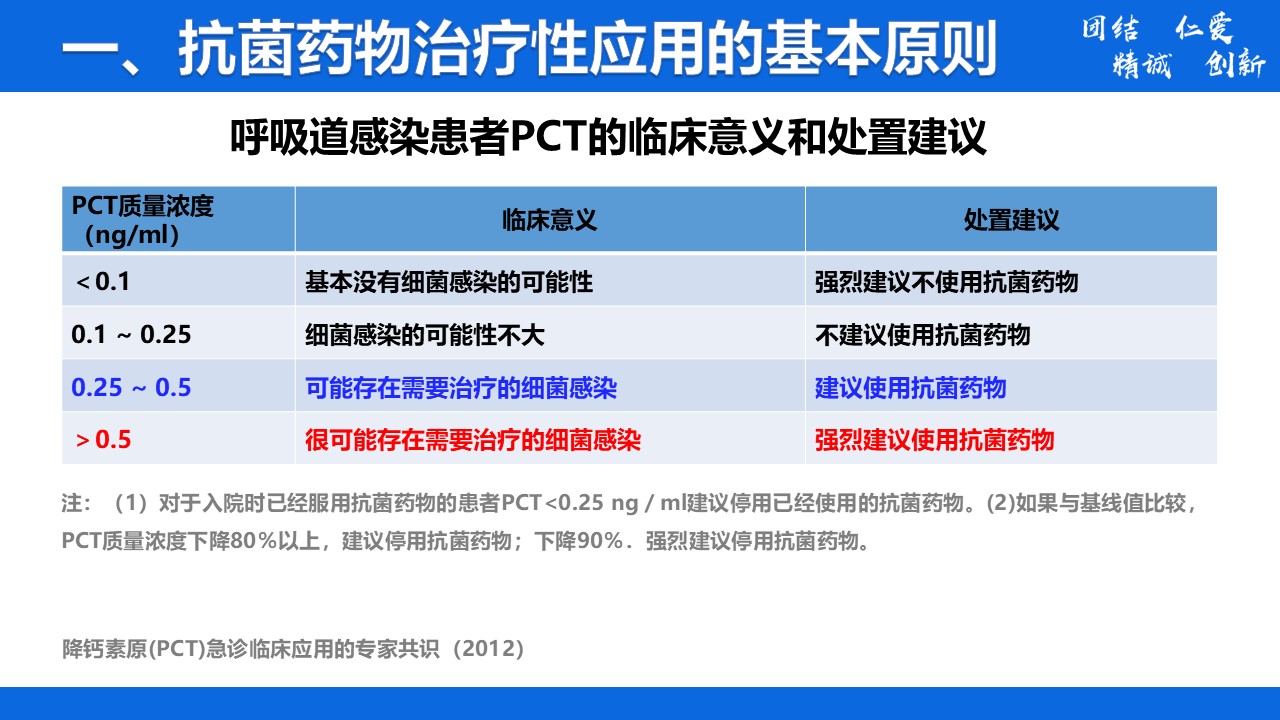 一、抗菌药物治疗性应用的基本原则

团结 仁爱
精诚 创新

呼吸道感染患者PCT的临床意义和处置建议

| PCT质量浓度（ng/ml） | 临床意义 | 处置建议 |
|---|---|---|
| ＜0.1 | 基本没有细菌感染的可能性 | 强烈建议不使用抗菌药物 |
| 0.1 ~ 0.25 | 细菌感染的可能性不大 | 不建议使用抗菌药物 |
| 0.25 ~ 0.5 | 可能存在需要治疗的细菌感染 | 建议使用抗菌药物 |
| ＞0.5 | 很可能存在需要治疗的细菌感染 | 强烈建议使用抗菌药物 |

注：（1）对于入院时已经服用抗菌药物的患者PCT<0.25 ng / ml建议停用已经使用的抗菌药物。(2)如果与基线值比较，PCT质量浓度下降80％以上，建议停用抗菌药物；下降90％．强烈建议停用抗菌药物。

降钙素原(PCT)急诊临床应用的专家共识（2012）